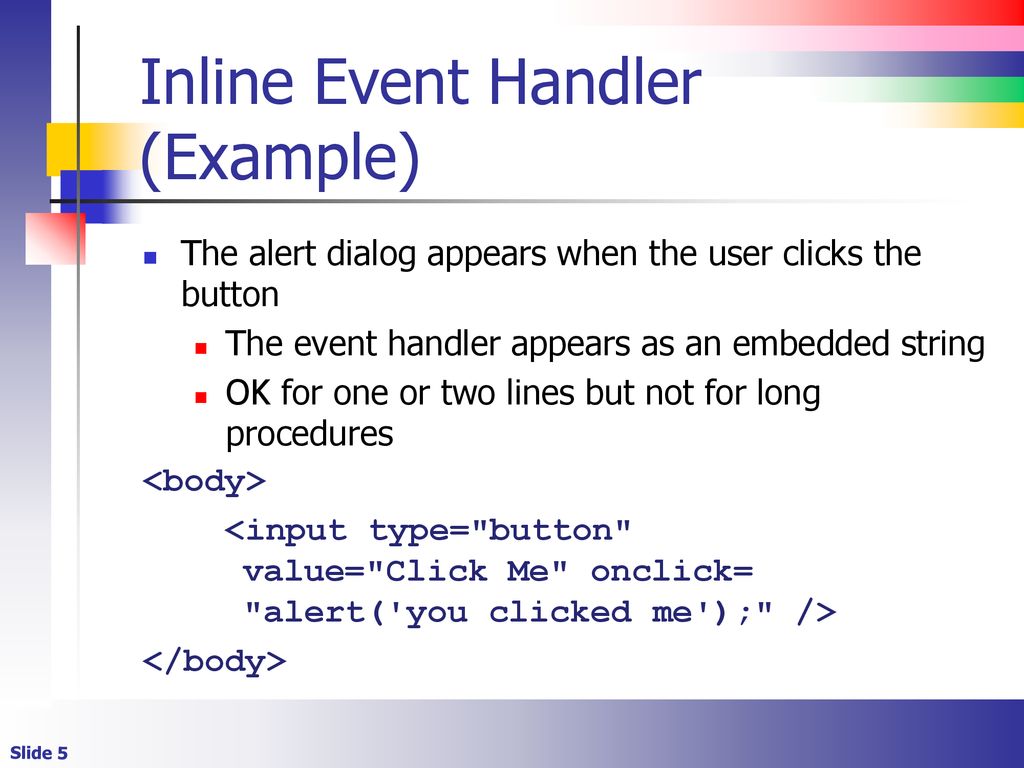 Inline Event Handler (Example)

The alert dialog appears when the user clicks the button

The event handler appears as an embedded string

OK for one or two lines but not for long procedures

<body>

<input type="button" value="Click Me" onclick= "alert('you clicked me');" />

</body>

Slide 5